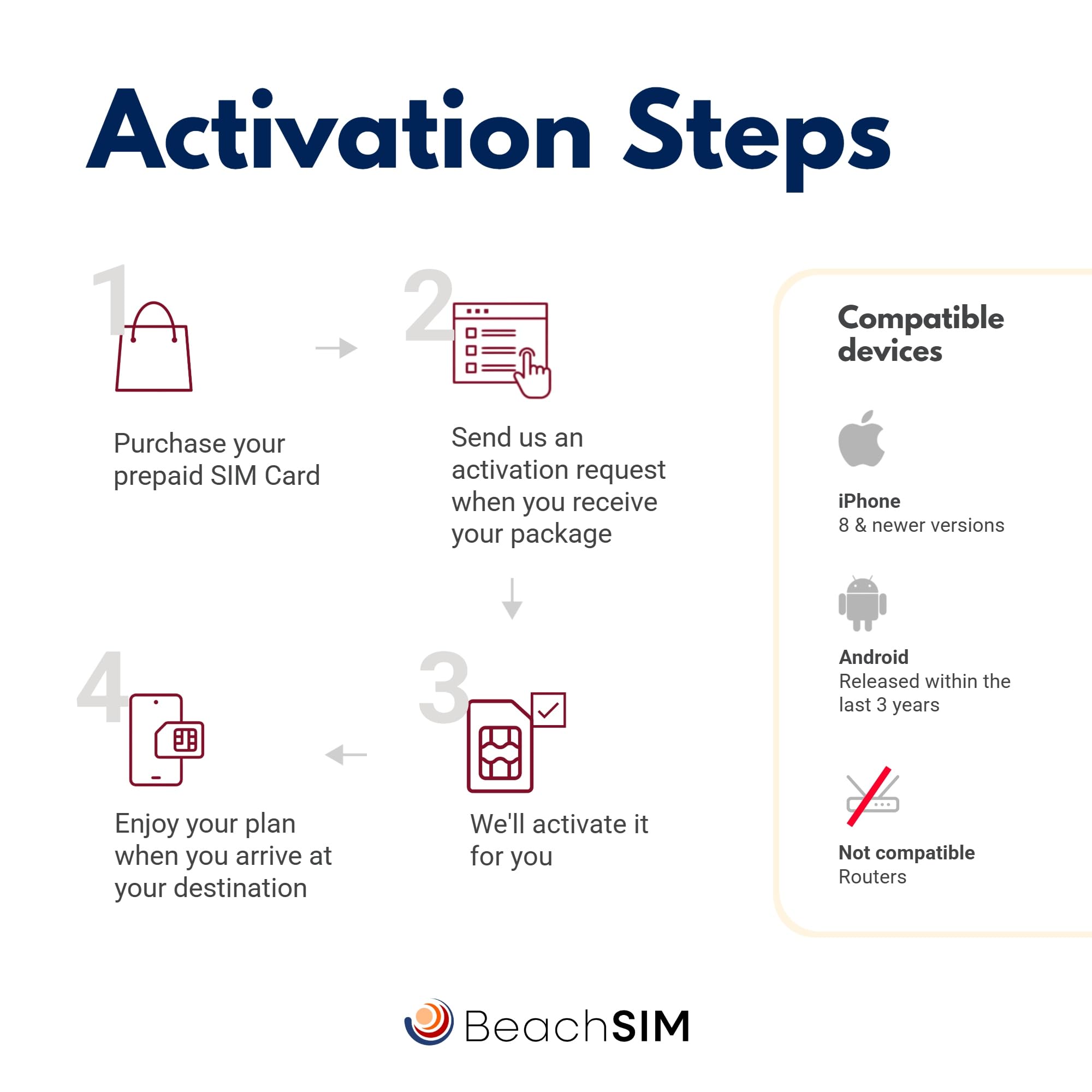 Activation Steps

1

Purchase your prepaid SIM Card

2

Send us an activation request when you receive your package

3

We'll activate it for you

4

Enjoy your plan when you arrive at your destination

Compatible devices

iPhone
8 & newer versions

Android
Released within the last 3 years

Not compatible
Routers

BeachSIM